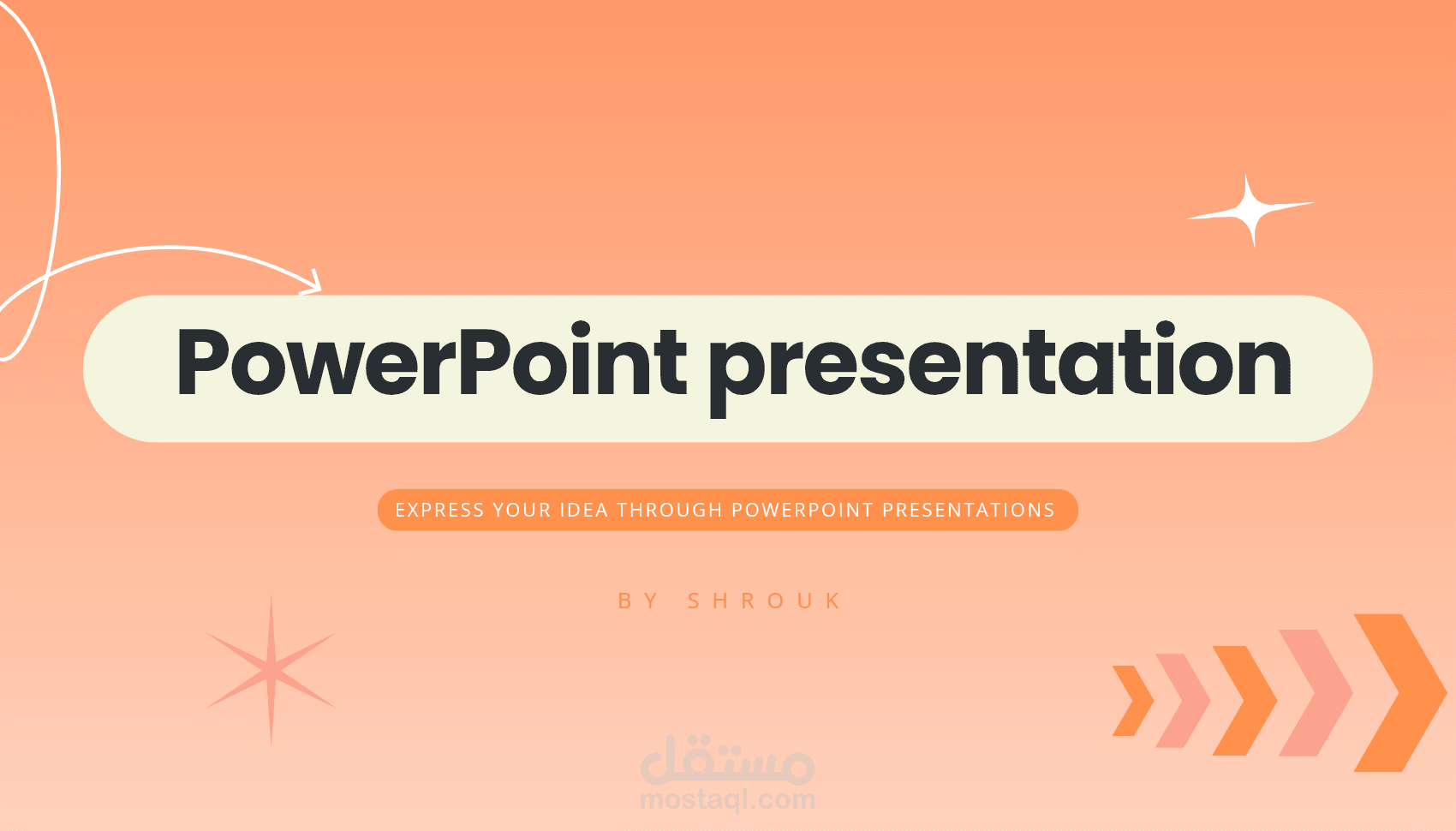 PowerPoint presentation

EXPRESS YOUR IDEA THROUGH POWERPOINT PRESENTATIONS

BY SHROUK

مستقل
mostaql.com